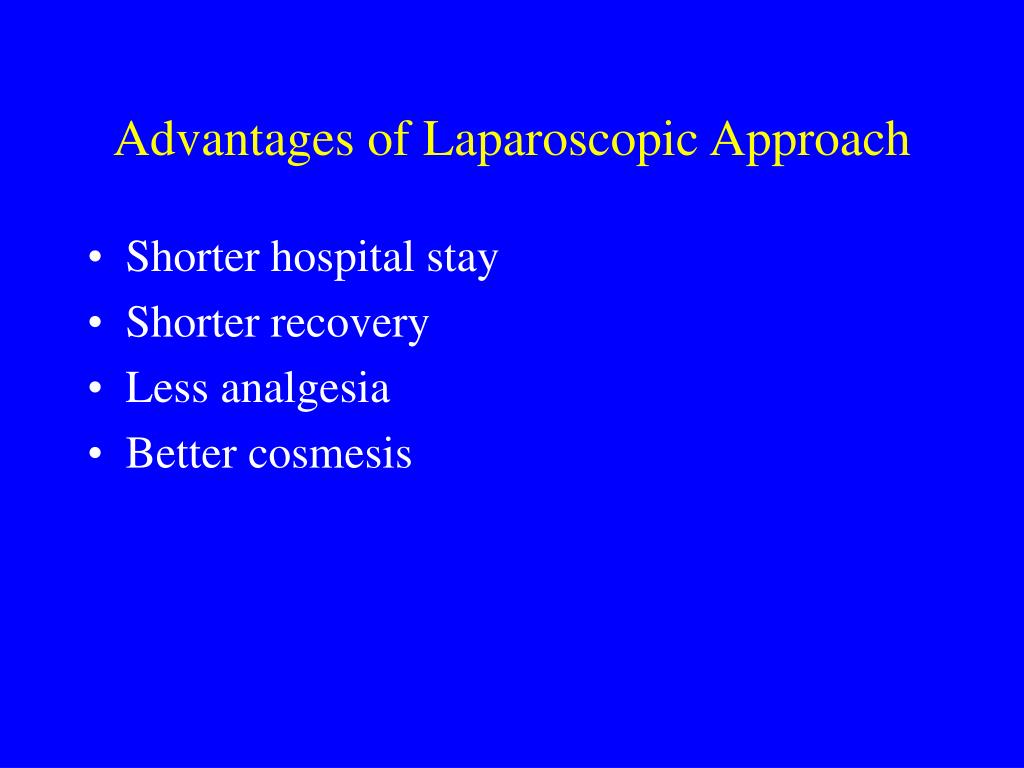 Advantages of Laparoscopic Approach

• Shorter hospital stay
• Shorter recovery
• Less analgesia
• Better cosmesis